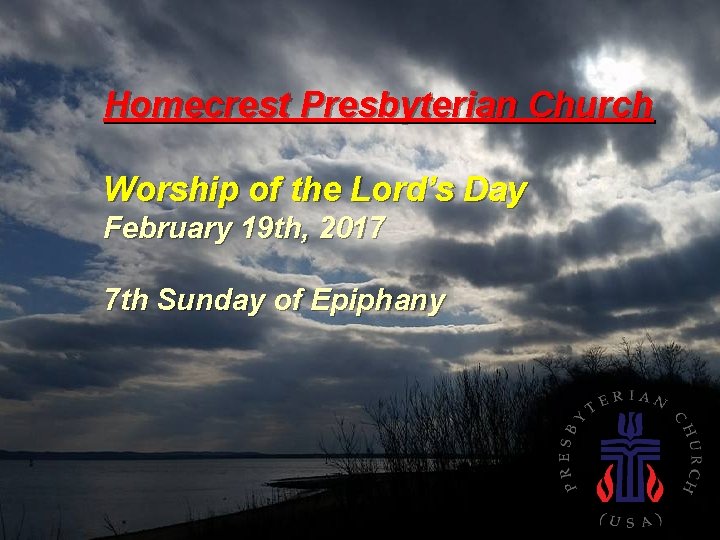 Homecrest Presbyterian Church

Worship of the Lord's Day
February 19th, 2017

7th Sunday of Epiphany

PRESBYTERIAN CHURCH (USA)